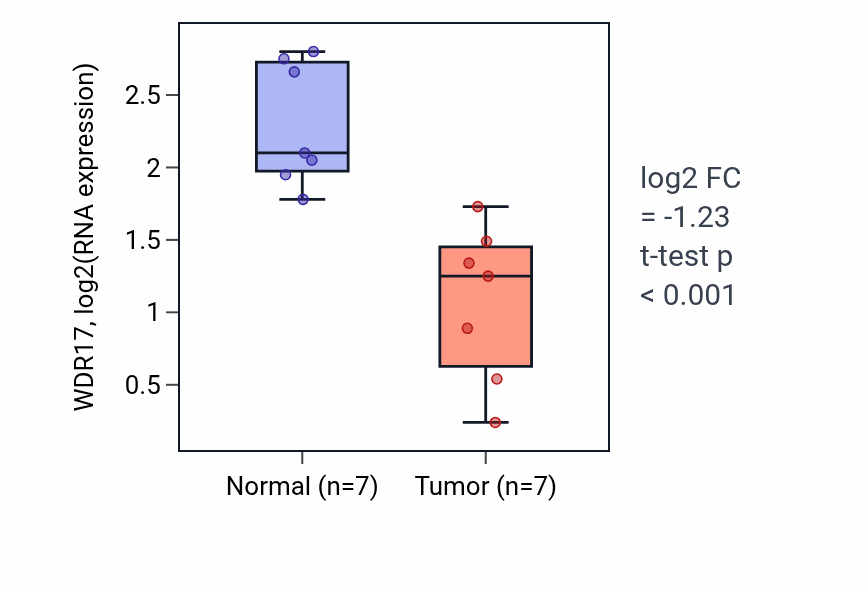 WDR17, log2(RNA expression)

2.5
2
1.5
1
0.5

Normal (n=7)
Tumor (n=7)

log2 FC
= -1.23
t-test p
< 0.001